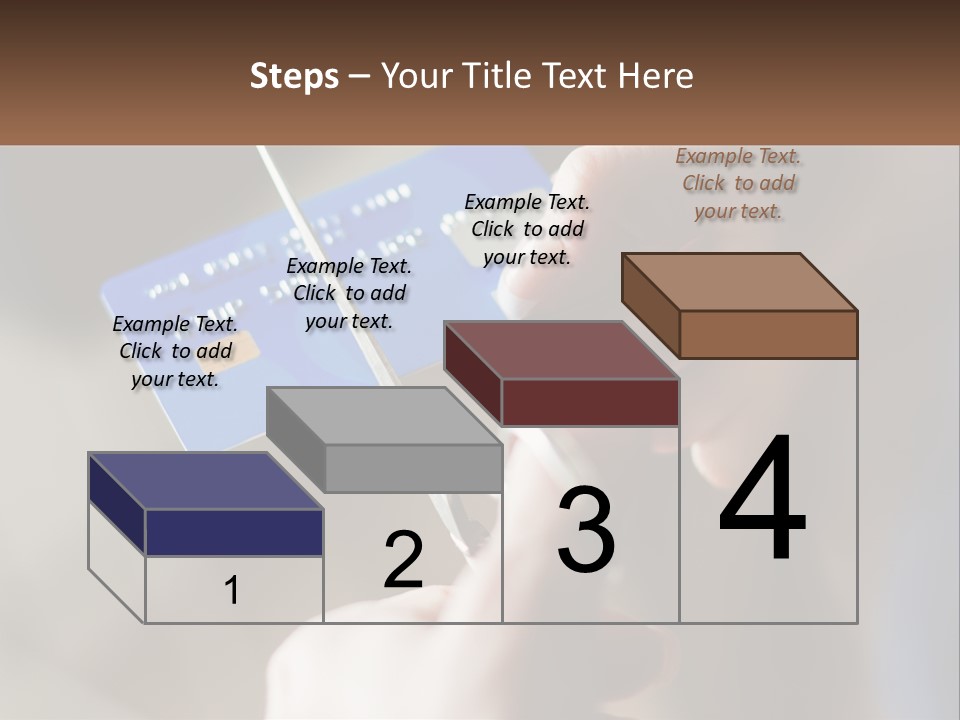 Steps – Your Title Text Here

Example Text. Click to add your text.

Example Text. Click to add your text.

Example Text. Click to add your text.

Example Text. Click to add your text.

1

2

3

4